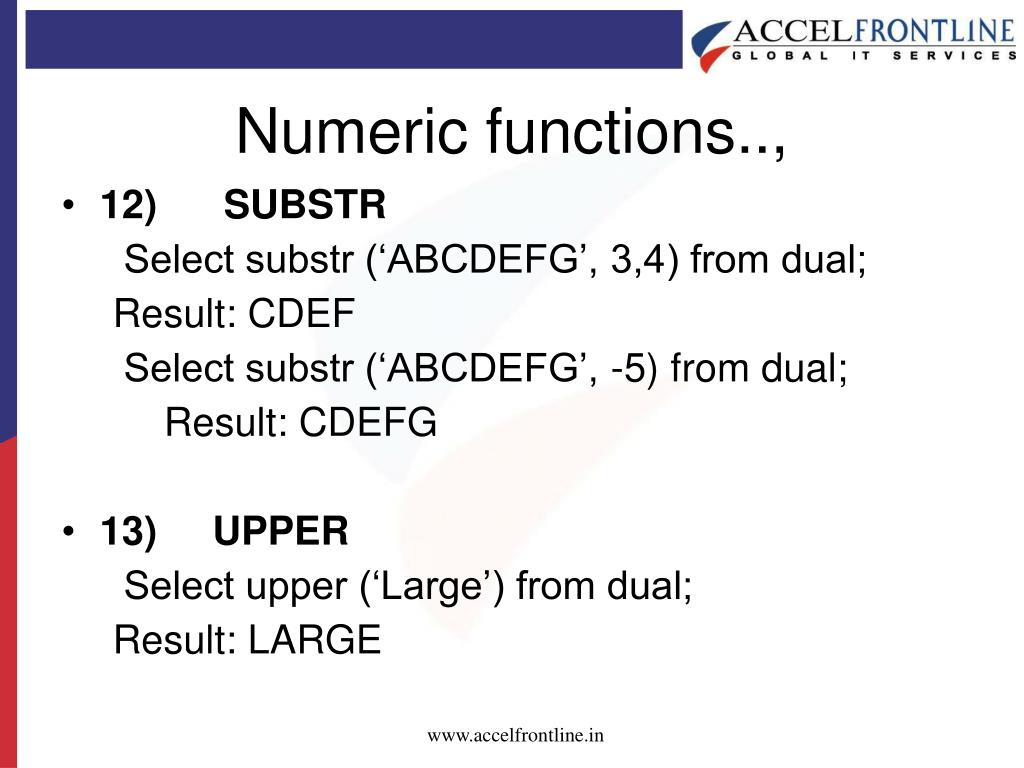 ACCELFRONTLINE
GLOBAL IT SERVICES

Numeric functions..,

• 12) SUBSTR
Select substr (‘ABCDEFG’, 3,4) from dual;
Result: CDEF
Select substr (‘ABCDEFG’, -5) from dual;
Result: CDEFG

• 13) UPPER
Select upper (‘Large’) from dual;
Result: LARGE

www.accelfrontline.in